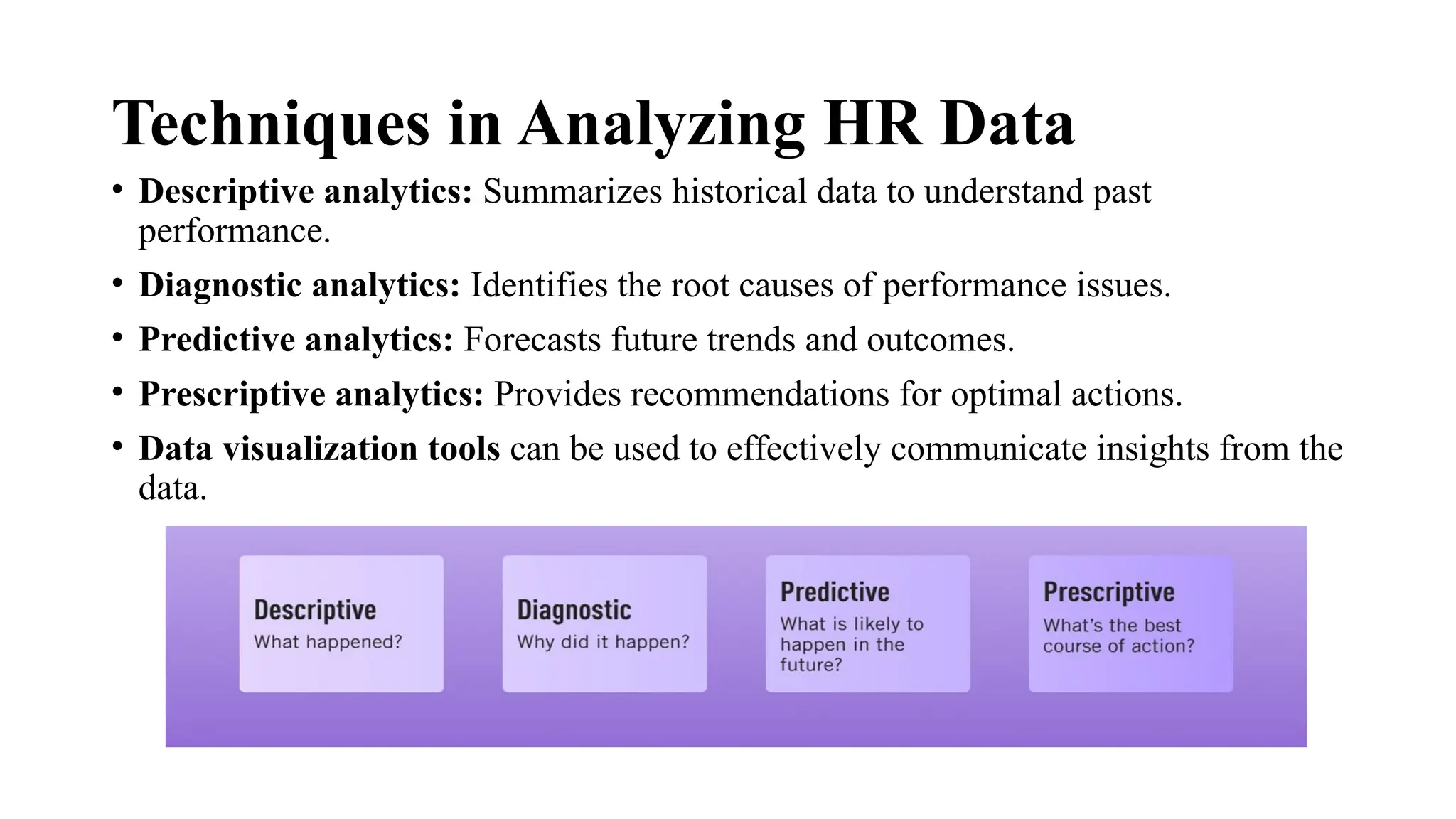 Techniques in Analyzing HR Data

• Descriptive analytics: Summarizes historical data to understand past performance.

• Diagnostic analytics: Identifies the root causes of performance issues.

• Predictive analytics: Forecasts future trends and outcomes.

• Prescriptive analytics: Provides recommendations for optimal actions.

• Data visualization tools can be used to effectively communicate insights from the data.

Descriptive
What happened?

Diagnostic
Why did it happen?

Predictive
What is likely to happen in the future?

Prescriptive
What's the best course of action?